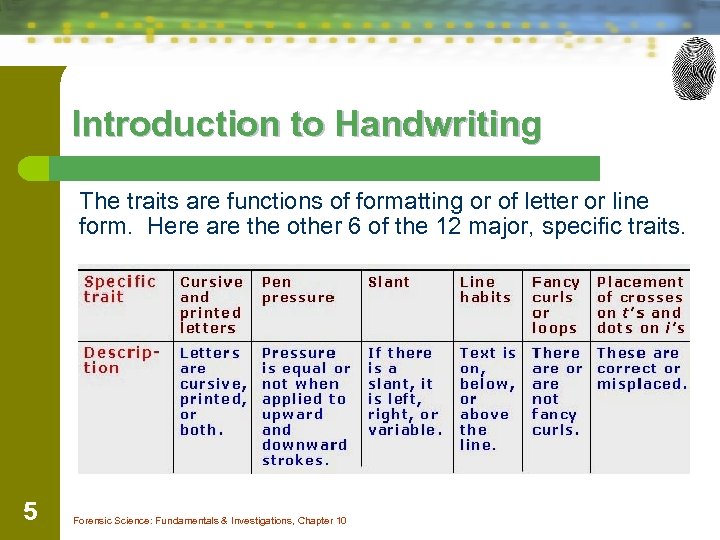 Introduction to Handwriting

The traits are functions of formatting or of letter or line form. Here are the other 6 of the 12 major, specific traits.

| Specific trait | Cursive and printed letters | Pen pressure | Slant | Line habits | Fancy curls or loops | Placement of crosses on t's and dots on i's |
|---|---|---|---|---|---|---|
| Description | Letters are cursive, printed, or both. | Pressure is equal or not when applied to upward and downward strokes. | If there is a slant, it is left, right, or variable. | Text is on, below, or above the line. | There are or are not fancy curls. | These are correct or misplaced. |

5

Forensic Science: Fundamentals & Investigations, Chapter 10